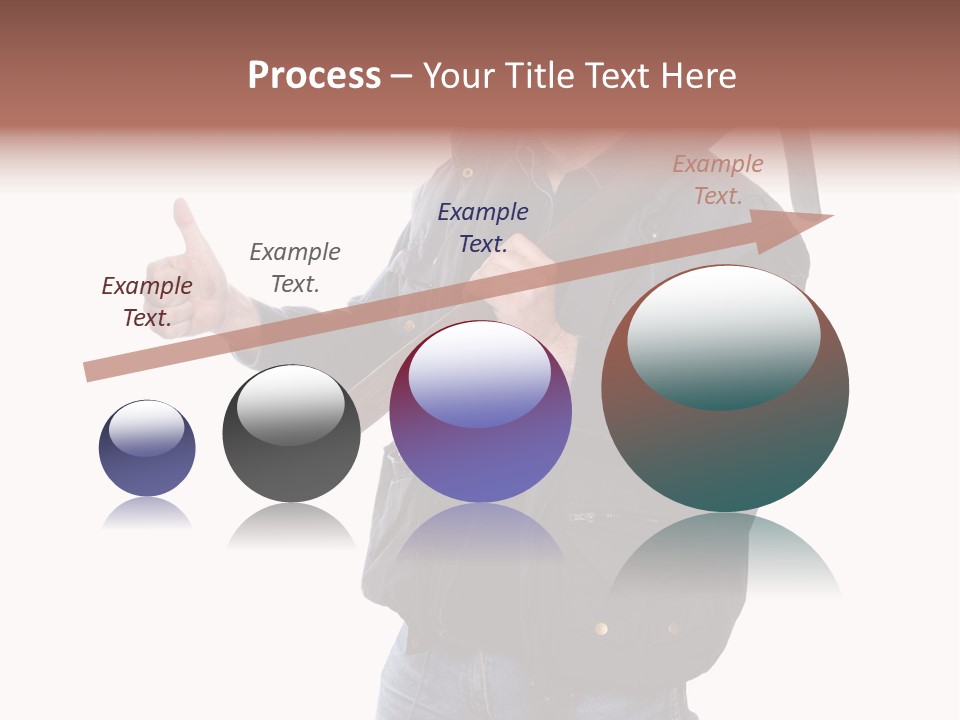 Process – Your Title Text Here

Example Text.

Example Text.

Example Text.

Example Text.